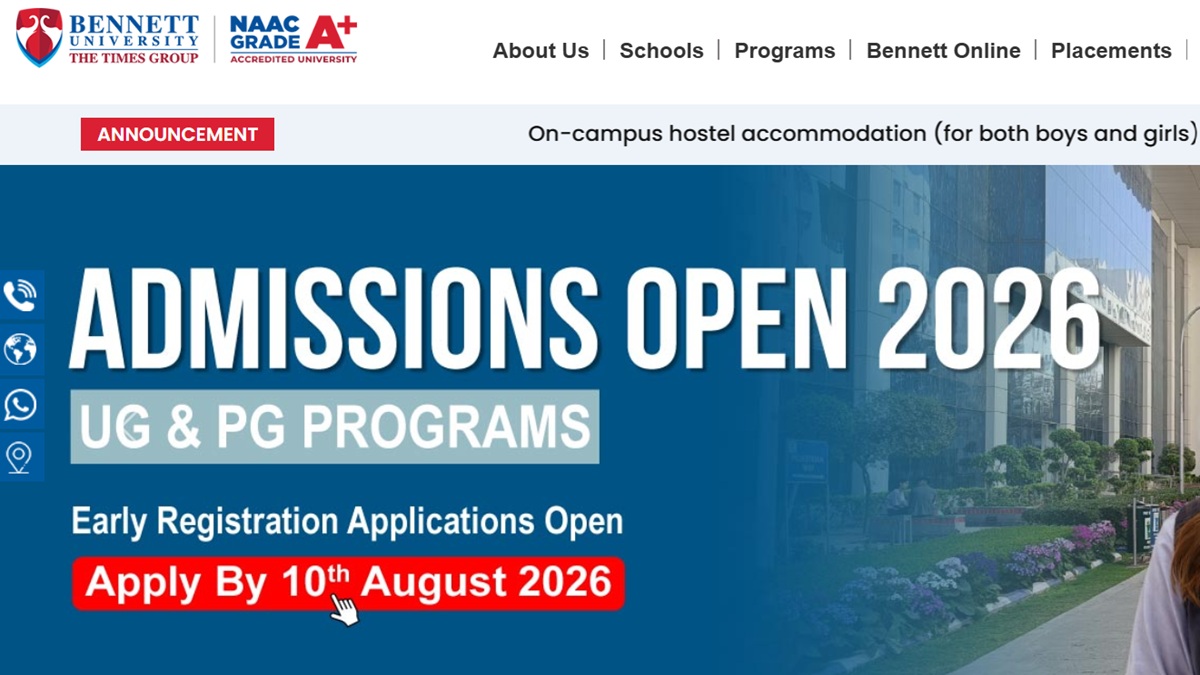 BENNETT UNIVERSITY THE TIMES GROUP

NAAC GRADE A+ ACCREDITED UNIVERSITY

About Us | Schools | Programs | Bennett Online | Placements

ANNOUNCEMENT

On-campus hostel accommodation (for both boys and girls)

ADMISSIONS OPEN 2026

UG & PG PROGRAMS

Early Registration Applications Open

Apply By 10th August 2026